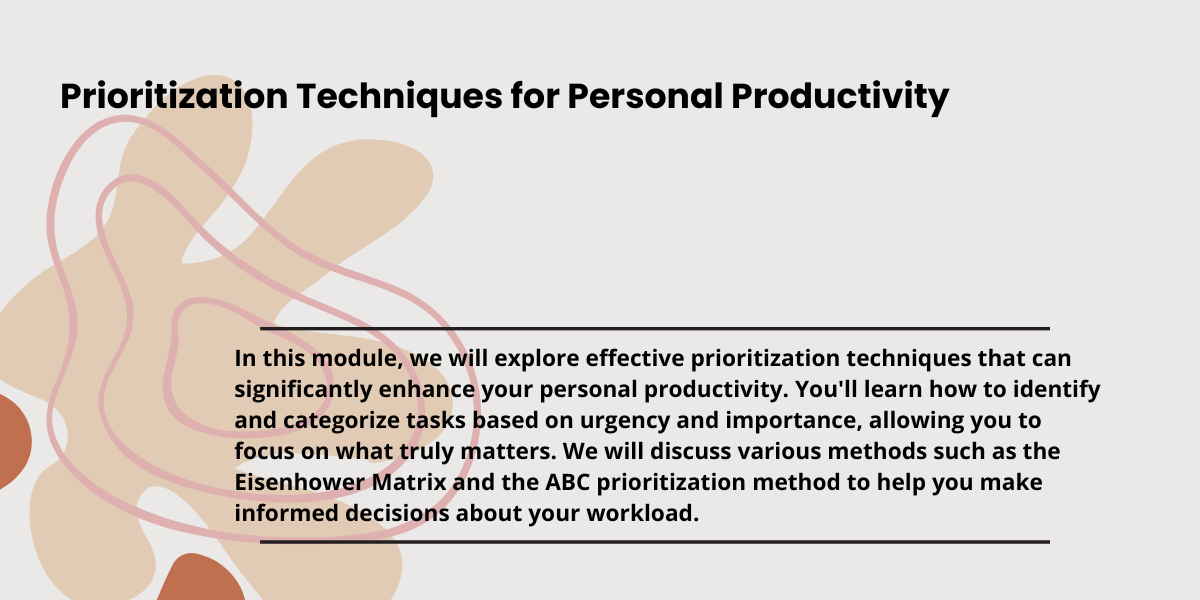 Prioritization Techniques for Personal Productivity

In this module, we will explore effective prioritization techniques that can significantly enhance your personal productivity. You'll learn how to identify and categorize tasks based on urgency and importance, allowing you to focus on what truly matters. We will discuss various methods such as the Eisenhower Matrix and the ABC prioritization method to help you make informed decisions about your workload.